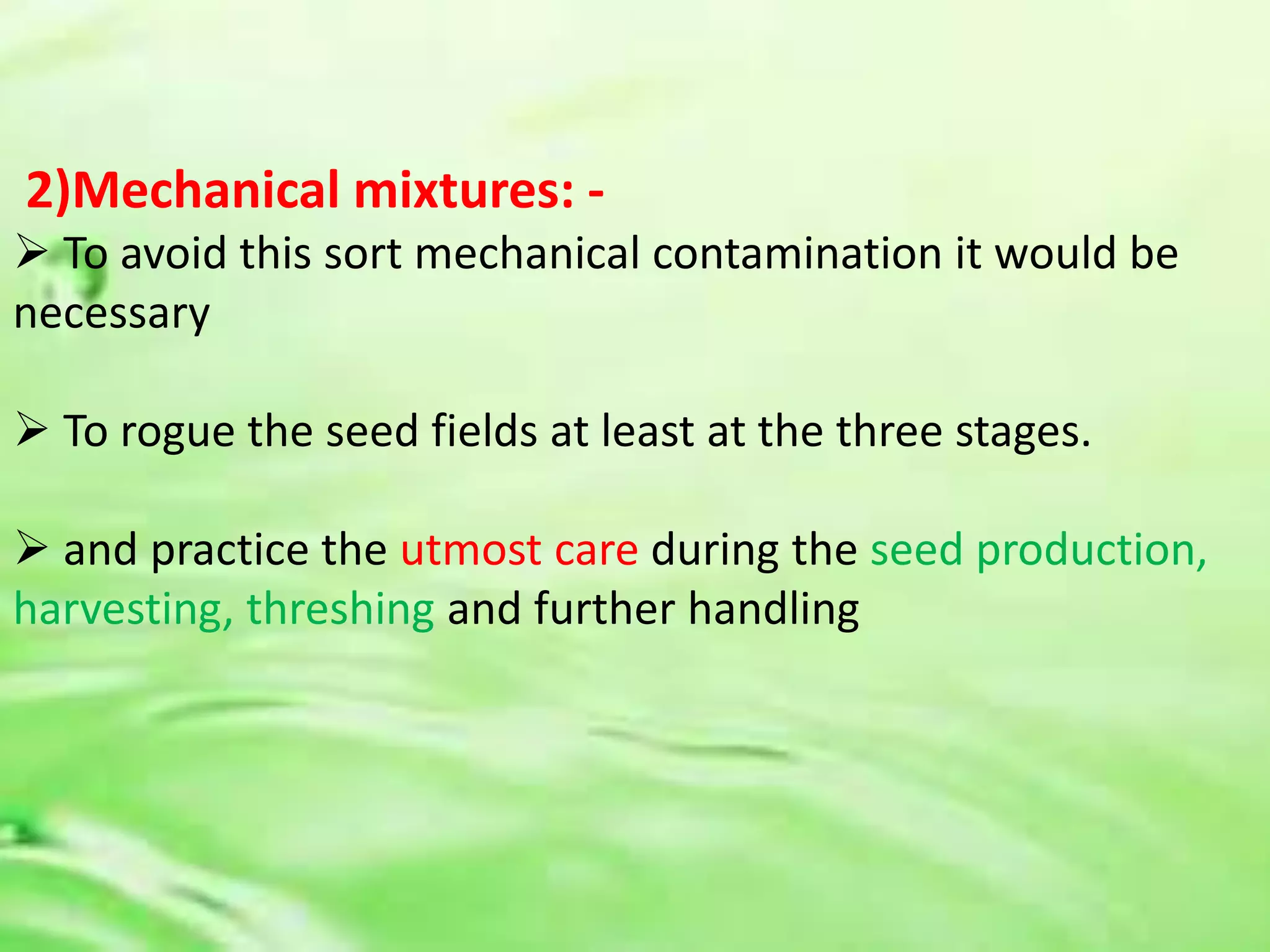 2)Mechanical mixtures: -

➢ To avoid this sort mechanical contamination it would be necessary

➢ To rogue the seed fields at least at the three stages.

➢ and practice the utmost care during the seed production, harvesting, threshing and further handling